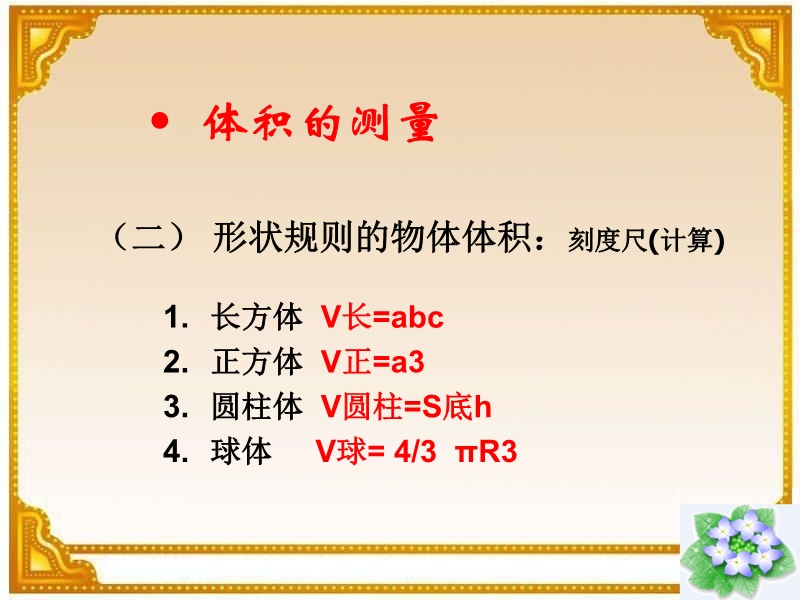 • 体积的测量

（二） 形状规则的物体体积：刻度尺(计算)

1. 长方体 V长=abc
2. 正方体 V正=a3
3. 圆柱体 V圆柱=S底h
4. 球体 V球= 4/3 πR3